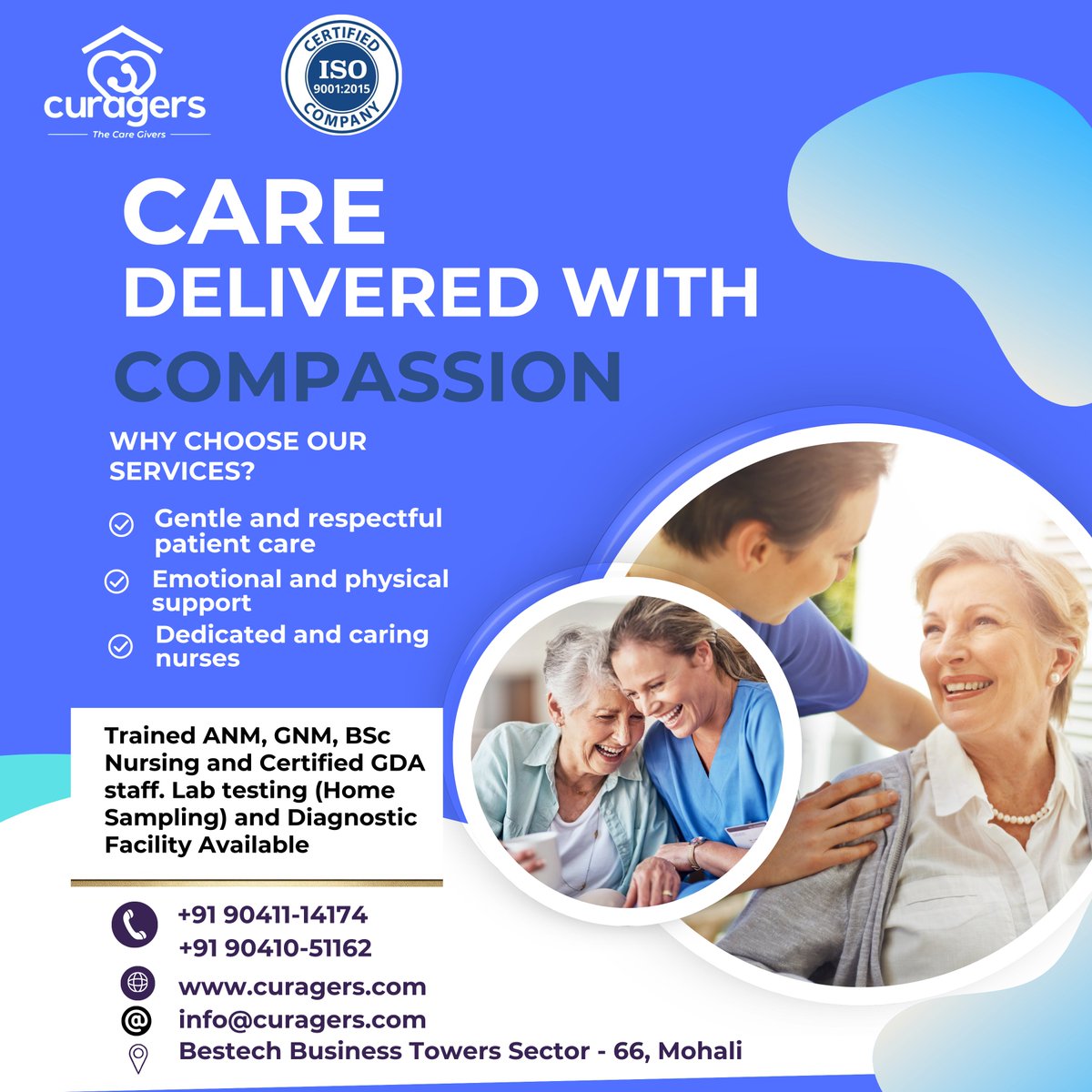 curagers
The Care Givers

CERTIFIED
ISO
9001:2015
COMPANY

CARE
DELIVERED WITH
COMPASSION

WHY CHOOSE OUR SERVICES?

Gentle and respectful patient care

Emotional and physical support

Dedicated and caring nurses

Trained ANM, GNM, BSc Nursing and Certified GDA staff. Lab testing (Home Sampling) and Diagnostic Facility Available

+91 90411-14174
+91 90410-51162
www.curagers.com
info@curagers.com
Bestech Business Towers Sector - 66, Mohali